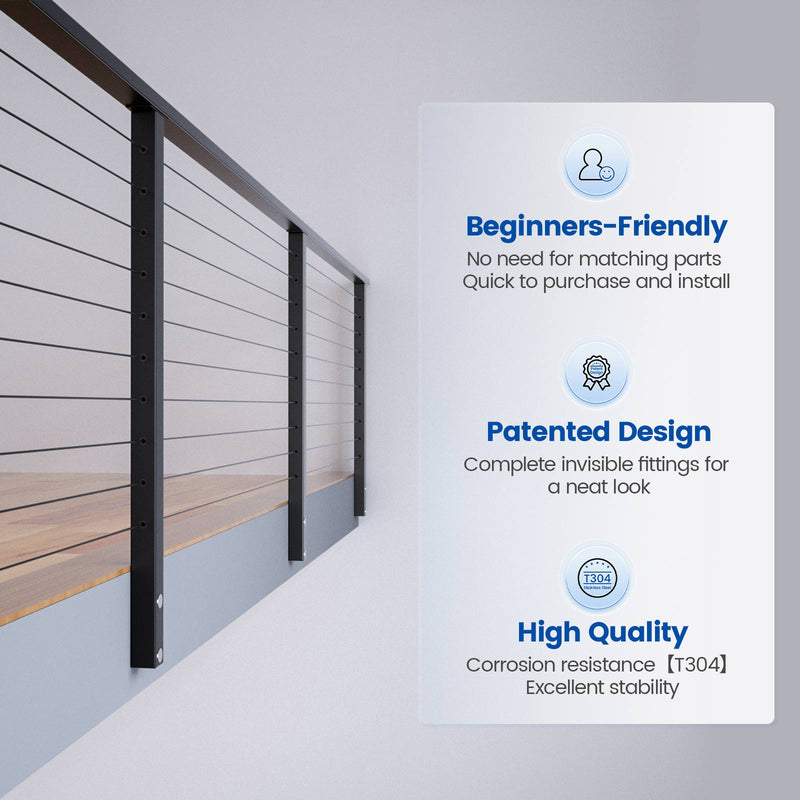 Beginners-Friendly
No need for matching parts
Quick to purchase and install

Patented Design
Complete invisible fittings for a neat look

T304
Stainless Steel

High Quality
Corrosion resistance【T304】
Excellent stability